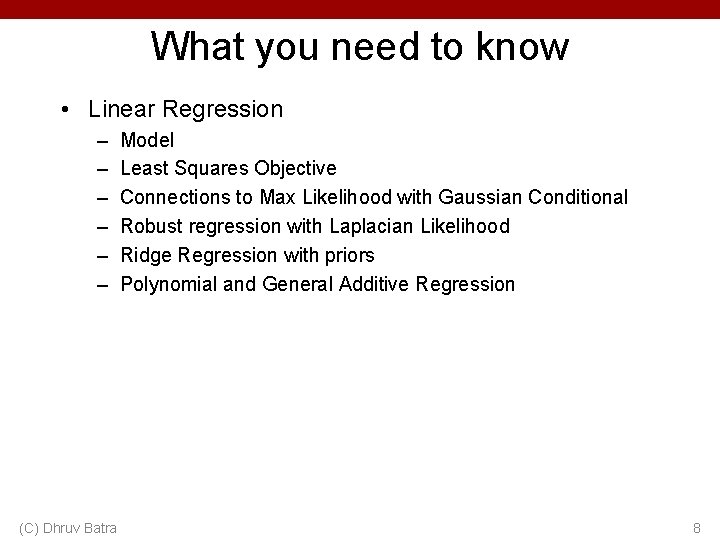 What you need to know

• Linear Regression
  – Model
  – Least Squares Objective
  – Connections to Max Likelihood with Gaussian Conditional
  – Robust regression with Laplacian Likelihood
  – Ridge Regression with priors
  – Polynomial and General Additive Regression

(C) Dhruv Batra

8